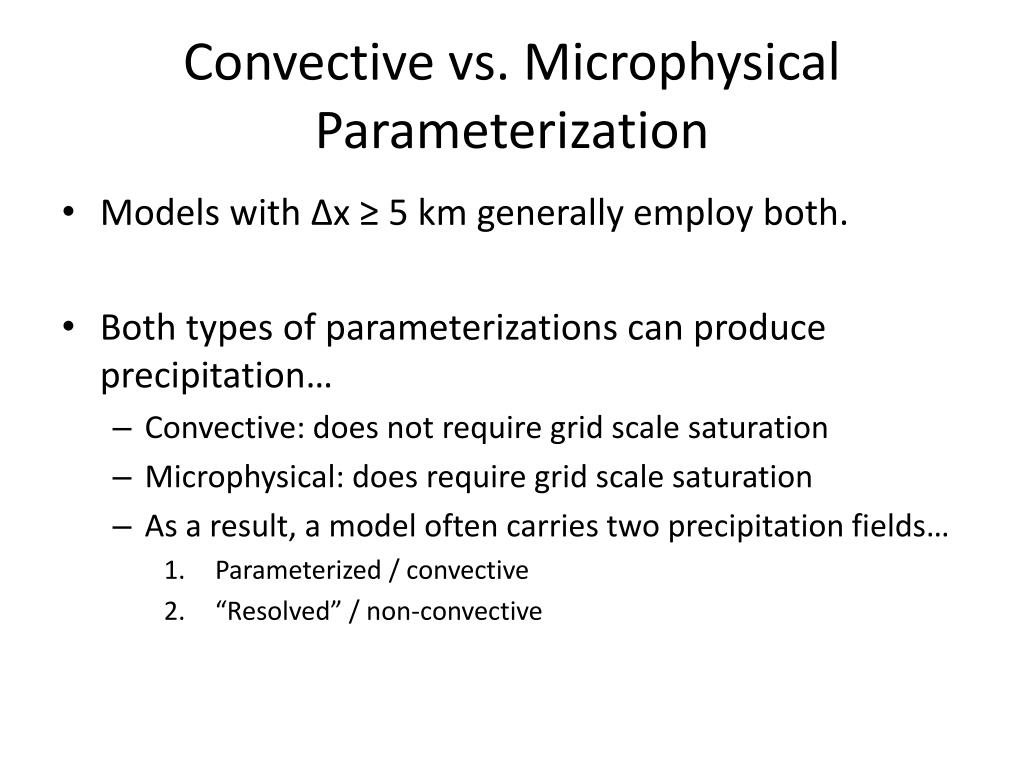 Convective vs. Microphysical Parameterization

• Models with $\Delta x \geq 5$ km generally employ both.

• Both types of parameterizations can produce precipitation…
– Convective: does not require grid scale saturation
– Microphysical: does require grid scale saturation
– As a result, a model often carries two precipitation fields…
1. Parameterized / convective
2. “Resolved” / non-convective